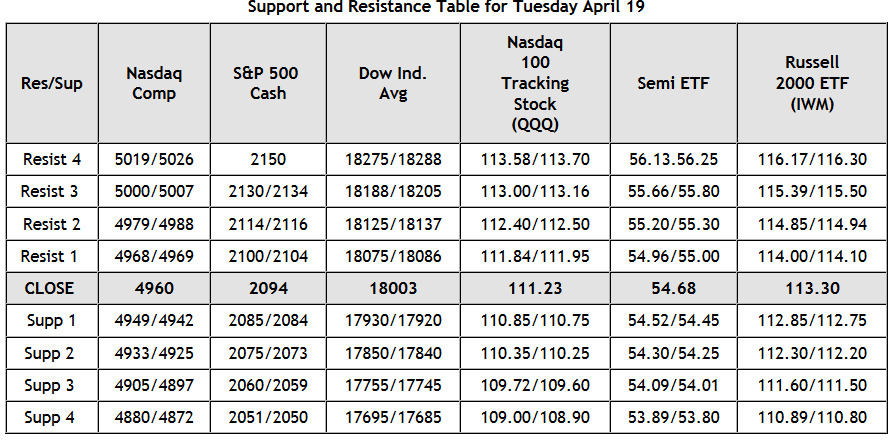 Support and Resistance Table for Tuesday April 19

| Res/Sup | Nasdaq Comp | S&P 500 Cash | Dow Ind. Avg | Nasdaq 100 Tracking Stock (QQQ) | Semi ETF | Russell 2000 ETF (IWM) |
|---|---|---|---|---|---|---|
| Resist 4 | 5019/5026 | 2150 | 18275/18288 | 113.58/113.70 | 56.13.56.25 | 116.17/116.30 |
| Resist 3 | 5000/5007 | 2130/2134 | 18188/18205 | 113.00/113.16 | 55.66/55.80 | 115.39/115.50 |
| Resist 2 | 4979/4988 | 2114/2116 | 18125/18137 | 112.40/112.50 | 55.20/55.30 | 114.85/114.94 |
| Resist 1 | 4968/4969 | 2100/2104 | 18075/18086 | 111.84/111.95 | 54.96/55.00 | 114.00/114.10 |
| CLOSE | 4960 | 2094 | 18003 | 111.23 | 54.68 | 113.30 |
| Supp 1 | 4949/4942 | 2085/2084 | 17930/17920 | 110.85/110.75 | 54.52/54.45 | 112.85/112.75 |
| Supp 2 | 4933/4925 | 2075/2073 | 17850/17840 | 110.35/110.25 | 54.30/54.25 | 112.30/112.20 |
| Supp 3 | 4905/4897 | 2060/2059 | 17755/17745 | 109.72/109.60 | 54.09/54.01 | 111.60/111.50 |
| Supp 4 | 4880/4872 | 2051/2050 | 17695/17685 | 109.00/108.90 | 53.89/53.80 | 110.89/110.80 |